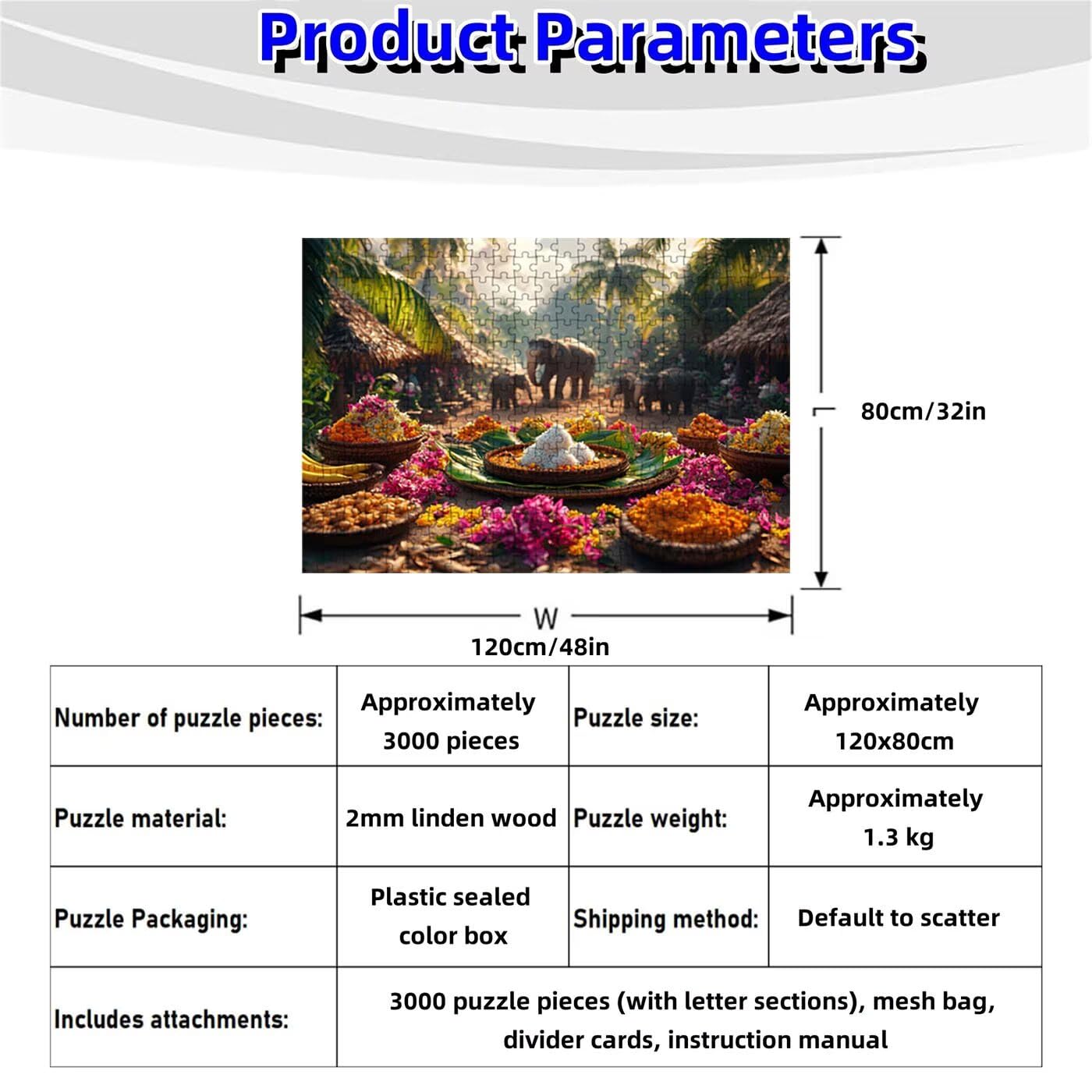 Product Parameters

80cm/32in

W

120cm/48in

| Number of puzzle pieces: | Approximately 3000 pieces | Puzzle size: | Approximately 120x80cm |
|---|---|---|---|
| Puzzle material: | 2mm linden wood | Puzzle weight: | Approximately 1.3 kg |
| Puzzle Packaging: | Plastic sealed color box | Shipping method: | Default to scatter |
| Includes attachments: | 3000 puzzle pieces (with letter sections), mesh bag, divider cards, instruction manual | | |